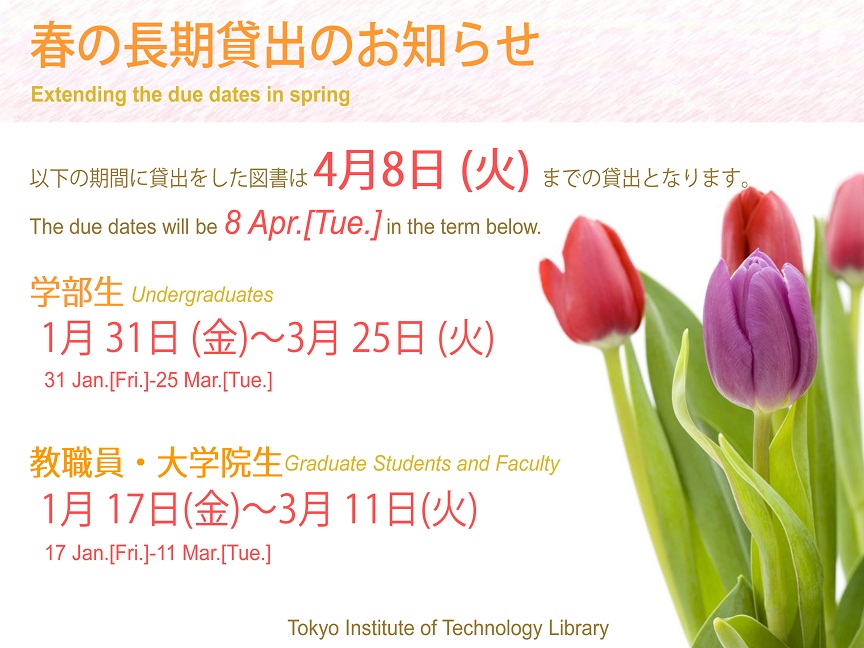 春の長期貸出のお知らせ
Extending the due dates in spring

以下の期間に貸出をした図書は 4月8日 (火) までの貸出となります。
The due dates will be 8 Apr.[Tue.] in the term below.

学部生 Undergraduates
1月 31日 (金)～3月 25日 (火)
31 Jan.[Fri.]-25 Mar.[Tue.]

教職員・大学院生 Graduate Students and Faculty
1月 17日(金)～3月 11日(火)
17 Jan.[Fri.]-11 Mar.[Tue.]

Tokyo Institute of Technology Library